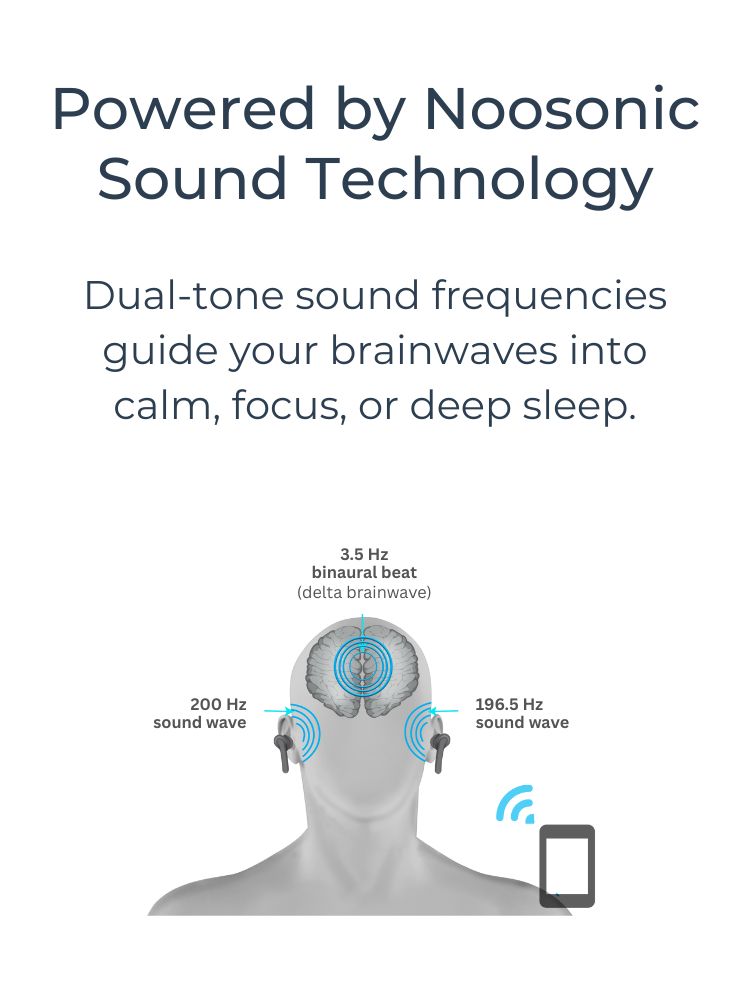 Powered by Noosonic Sound Technology

Dual-tone sound frequencies guide your brainwaves into calm, focus, or deep sleep.

3.5 Hz
binaural beat
(delta brainwave)

200 Hz
sound wave

196.5 Hz
sound wave